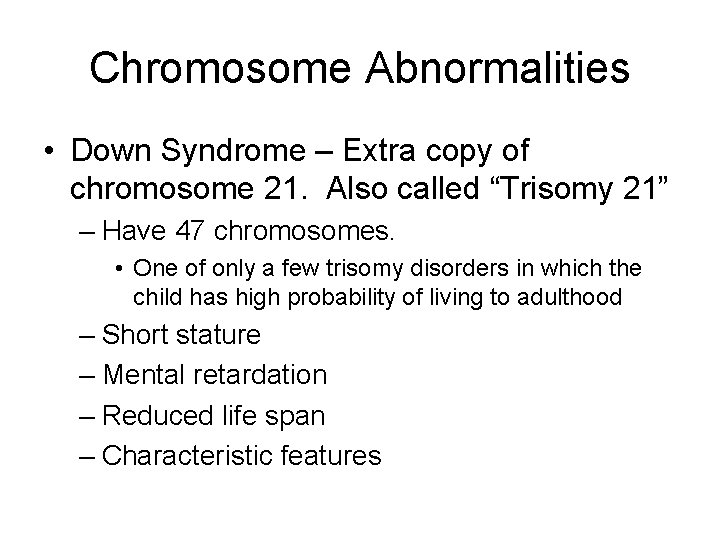 Chromosome Abnormalities

• Down Syndrome – Extra copy of chromosome 21. Also called “Trisomy 21”

– Have 47 chromosomes.

• One of only a few trisomy disorders in which the child has high probability of living to adulthood

– Short stature

– Mental retardation

– Reduced life span

– Characteristic features